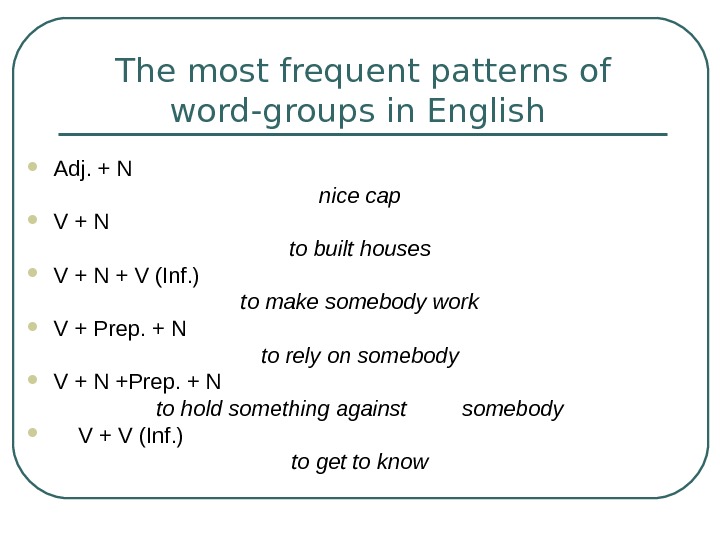 The most frequent patterns of word-groups in English

- Adj. + N
nice cap
- V + N
to built houses
- V + N + V (Inf.)
to make somebody work
- V + Prep. + N
to rely on somebody
- V + N +Prep. + N
to hold something against somebody
- V + V (Inf.)
to get to know